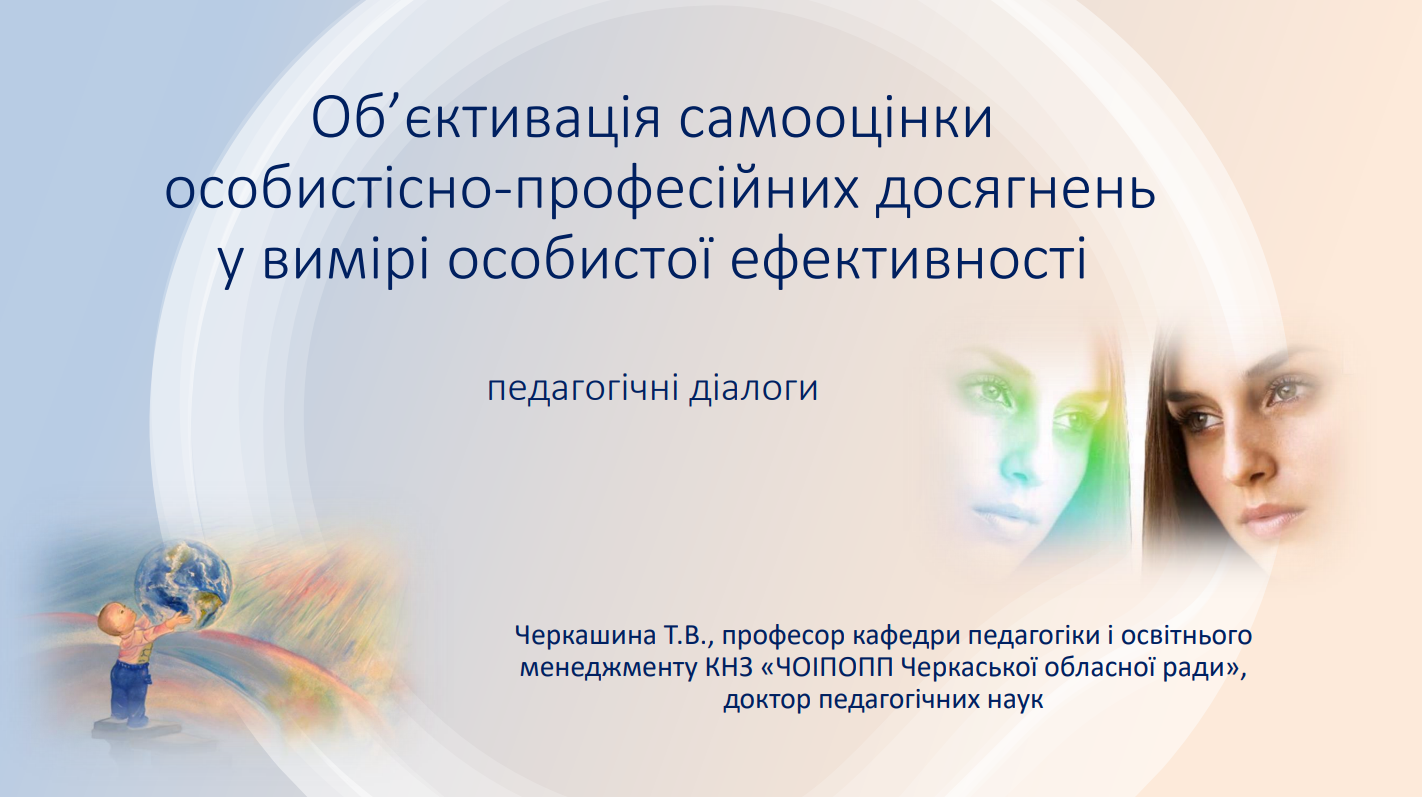 Об’єктивація самооцінки особистісно-професійних досягнень у вимірі особистої ефективності

педагогічні діалоги

Черкашина Т.В., професор кафедри педагогіки і освітнього менеджменту КНЗ «ЧОІПОПП Черкаської обласної ради», доктор педагогічних наук